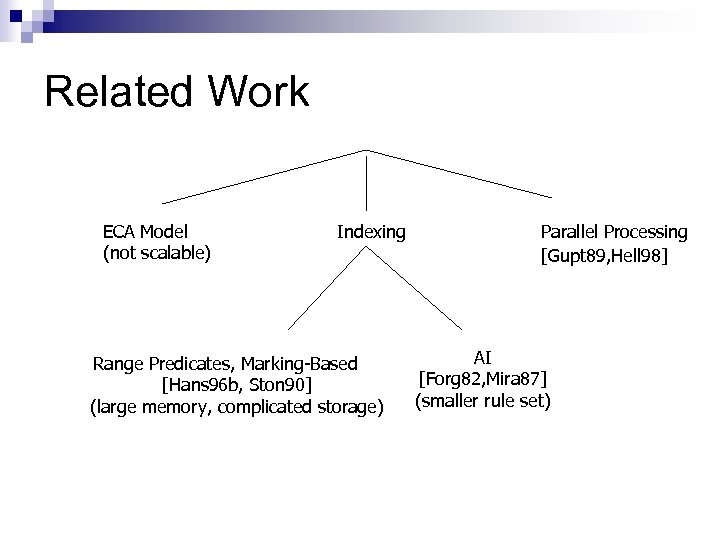 Related Work

ECA Model
(not scalable)

Indexing

Parallel Processing
[Gupt89,Hell98]

Range Predicates, Marking-Based
[Hans96b, Ston90]
(large memory, complicated storage)

AI
[Forg82,Mira87]
(smaller rule set)